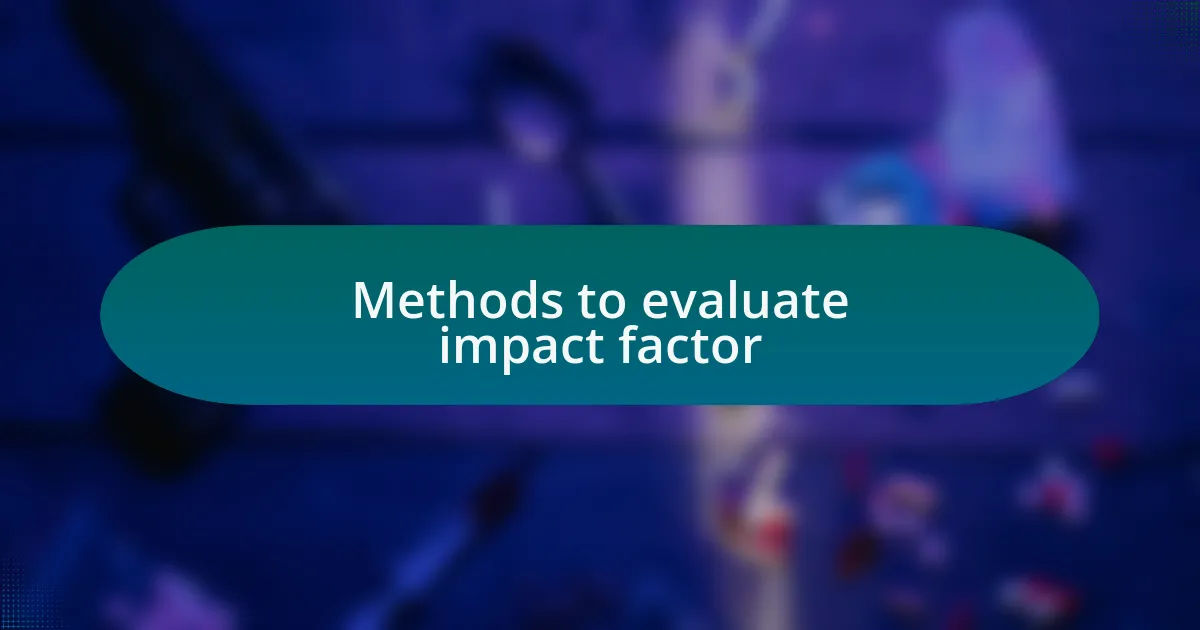 Methods to evaluate impact factor